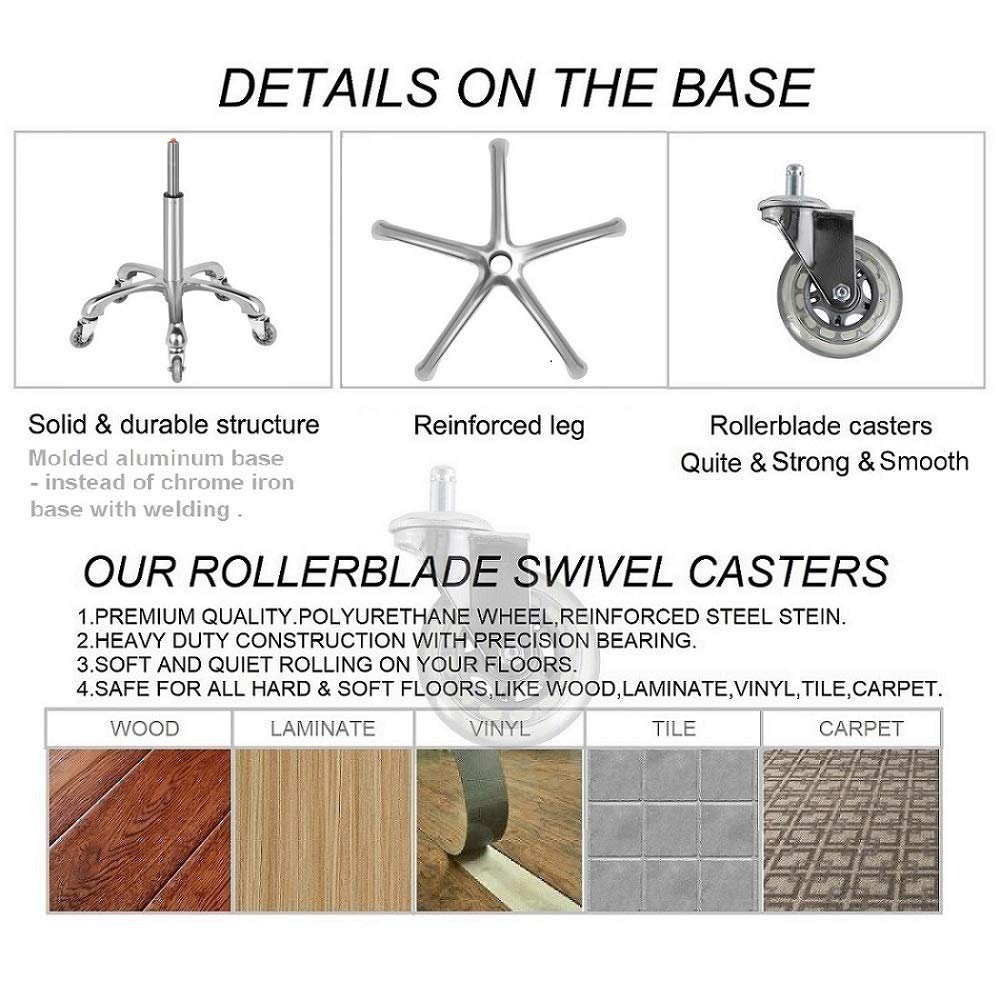 DETAILS ON THE BASE

Solid & durable structure

Molded aluminum base - instead of chrome iron base with welding .

Reinforced leg

Rollerblade casters
Quite & Strong & Smooth

OUR ROLLERBLADE SWIVEL CASTERS

1.PREMIUM QUALITY.POLYURETHANE WHEEL,REINFORCED STEEL STEIN.
2.HEAVY DUTY CONSTRUCTION WITH PRECISION BEARING.
3.SOFT AND QUIET ROLLING ON YOUR FLOORS.
4.SAFE FOR ALL HARD & SOFT FLOORS,LIKE WOOD,LAMINATE,VINYL,TILE,CARPET.

| WOOD | LAMINATE | VINYL | TILE | CARPET |
|---|---|---|---|---|